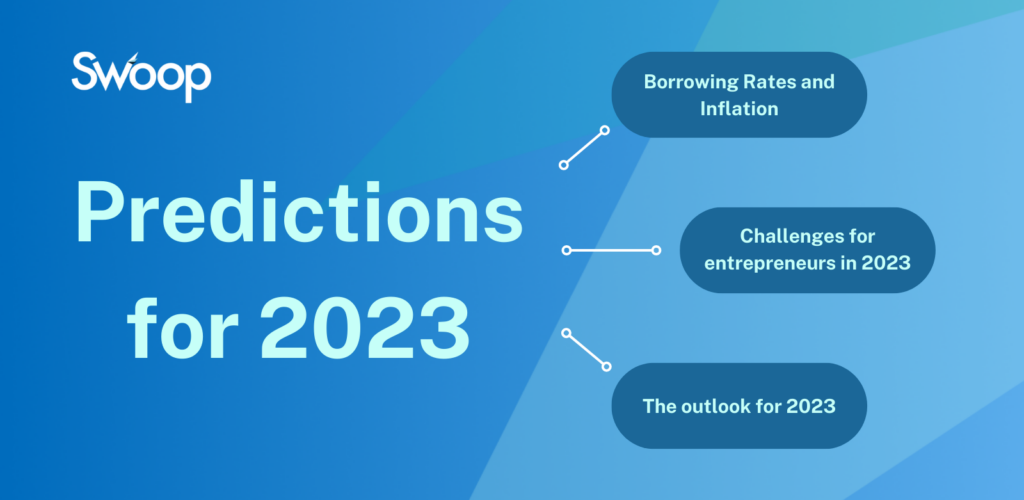 Swoop

Predictions for 2023

Borrowing Rates and Inflation

Challenges for entrepreneurs in 2023

The outlook for 2023